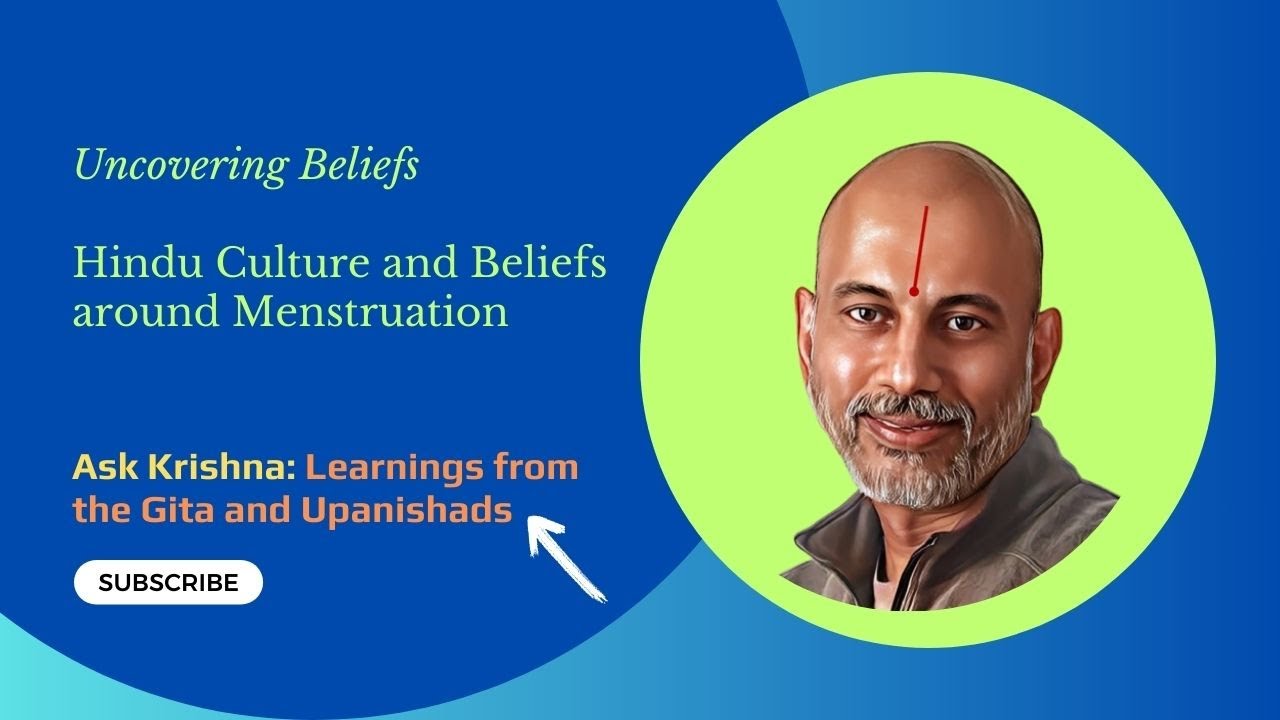 Uncovering Beliefs

Hindu Culture and Beliefs around Menstruation

Ask Krishna: Learnings from the Gita and Upanishads

SUBSCRIBE